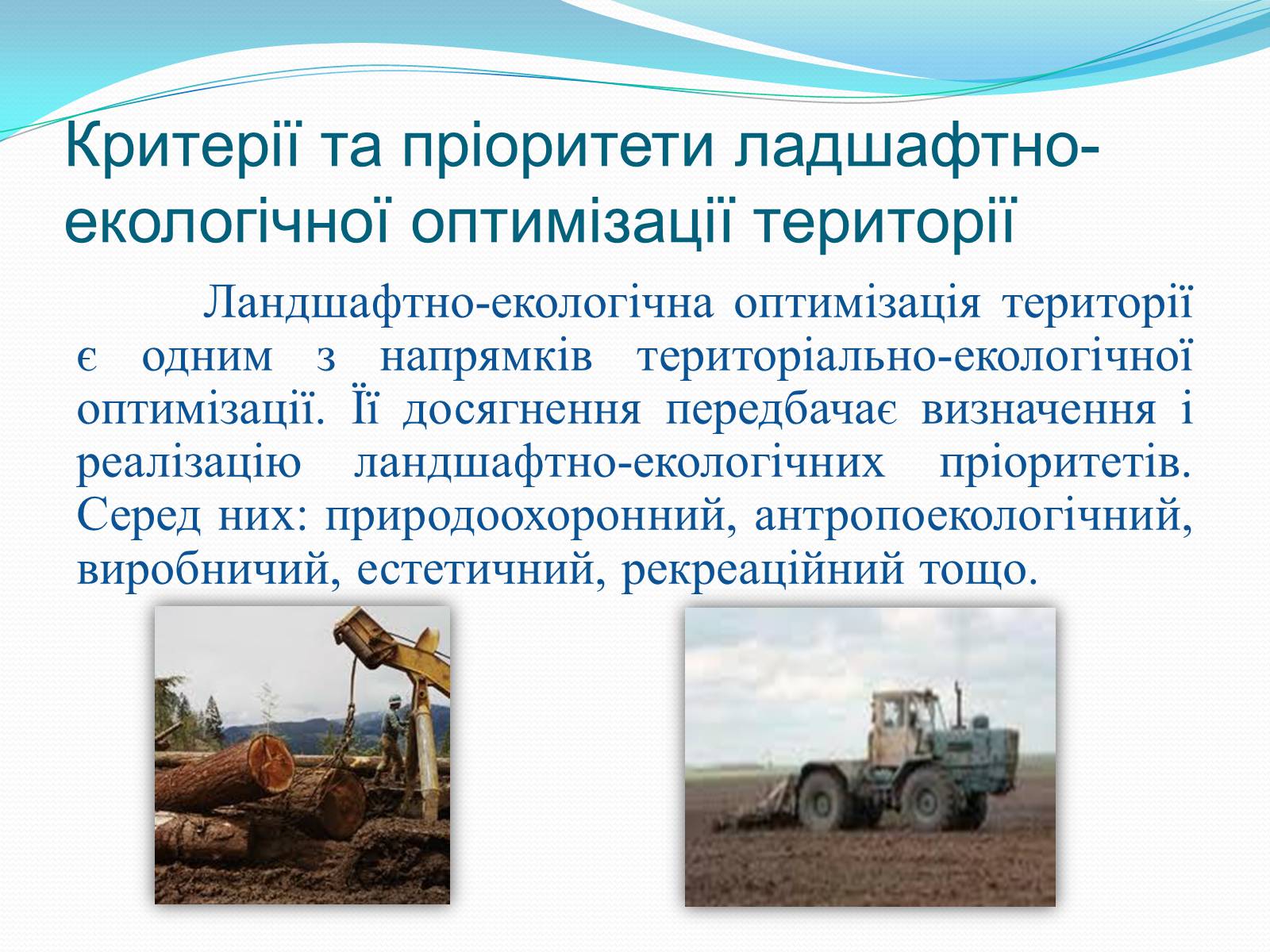 Критерії та пріоритети ладшафтно-екологічної оптимізації території

Ландшафтно-екологічна оптимізація території є одним з напрямків територіально-екологічної оптимізації. Її досягнення передбачає визначення і реалізацію ландшафтно-екологічних пріоритетів. Серед них: природоохоронний, антропоекологічний, виробничий, естетичний, рекреаційний тощо.